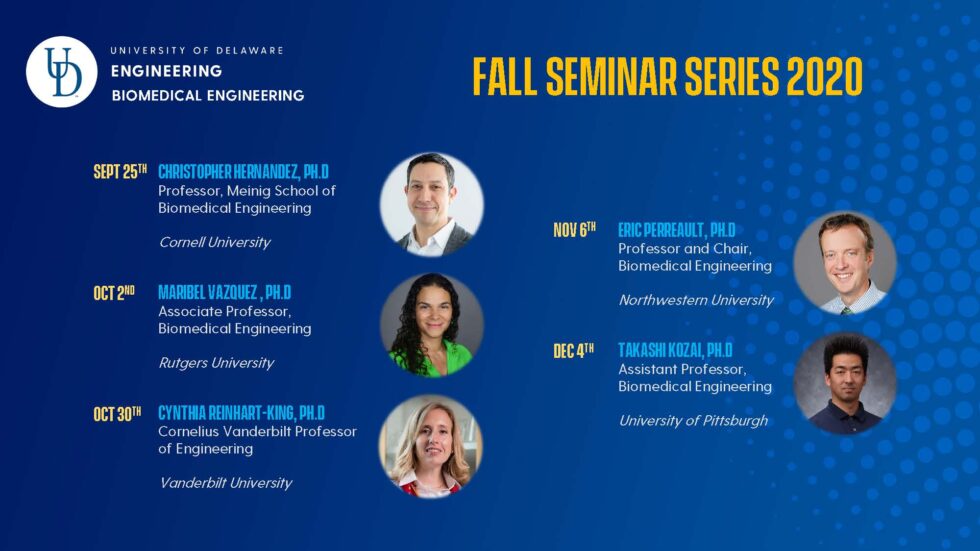 UD

UNIVERSITY OF DELAWARE
ENGINEERING
BIOMEDICAL ENGINEERING

FALL SEMINAR SERIES 2020

SEPT 25TH CHRISTOPHER HERNANDEZ, PH.D
Professor, Meinig School of Biomedical Engineering

Cornell University

OCT 2ND MARIBEL VAZQUEZ , PH.D
Associate Professor, Biomedical Engineering

Rutgers University

OCT 30TH CYNTHIA REINHART-KING, PH.D
Cornelius Vanderbilt Professor of Engineering

Vanderbilt University

NOV 6TH ERIC PERREAULT, PH.D
Professor and Chair, Biomedical Engineering

Northwestern University

DEC 4TH TAKASHI KOZAI, PH.D
Assistant Professor, Biomedical Engineering

University of Pittsburgh